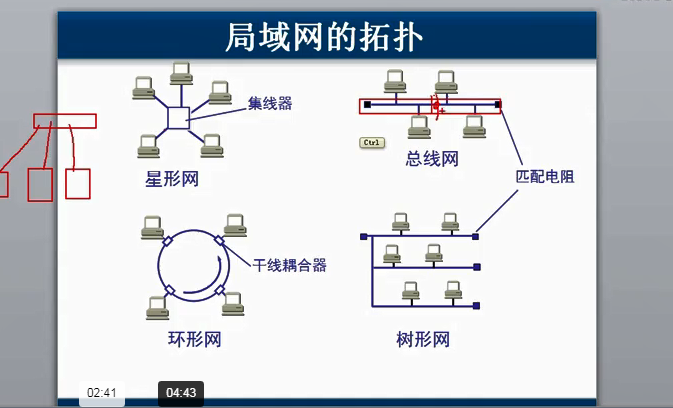 局域网的拓扑

集线器

星形网

Ctrl

总线网

匹配电阻

干线耦合器

环形网

树形网

02:41

04:43